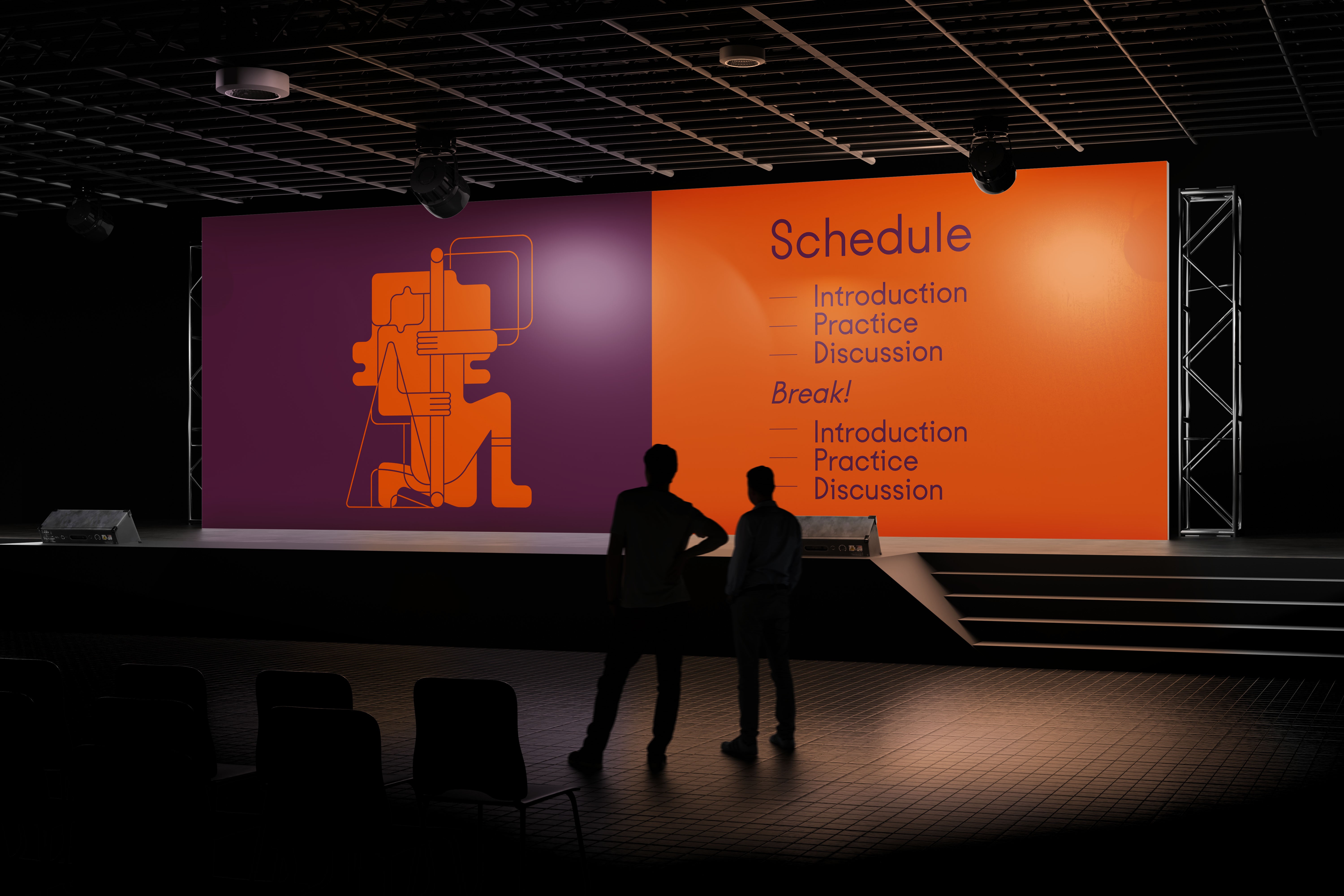 Schedule

— Introduction
— Practice
— Discussion

Break!

— Introduction
— Practice
— Discussion